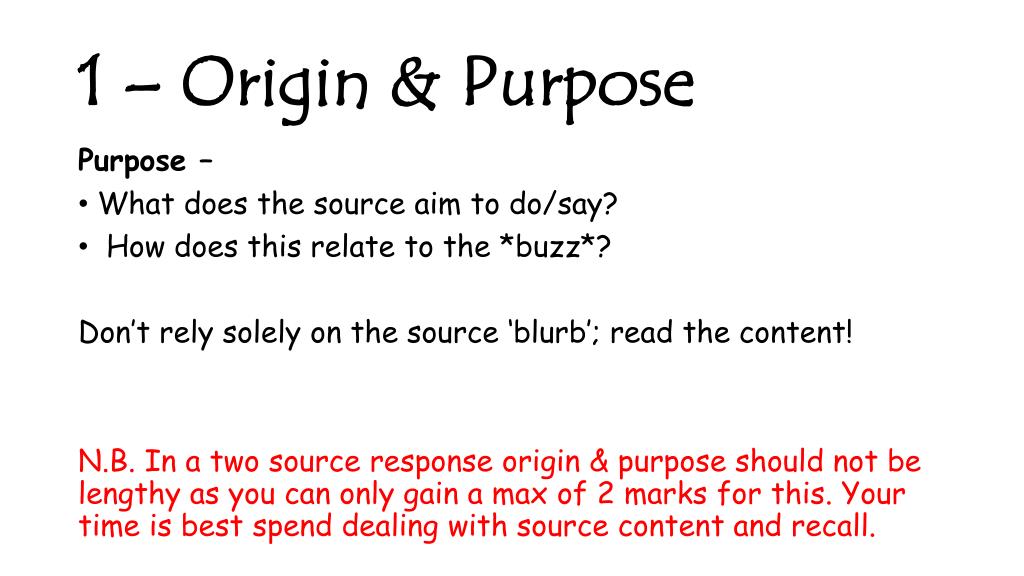 1 – Origin & Purpose

Purpose –
• What does the source aim to do/say?
• How does this relate to the *buzz*?

Don't rely solely on the source 'blurb'; read the content!

N.B. In a two source response origin & purpose should not be lengthy as you can only gain a max of 2 marks for this. Your time is best spend dealing with source content and recall.